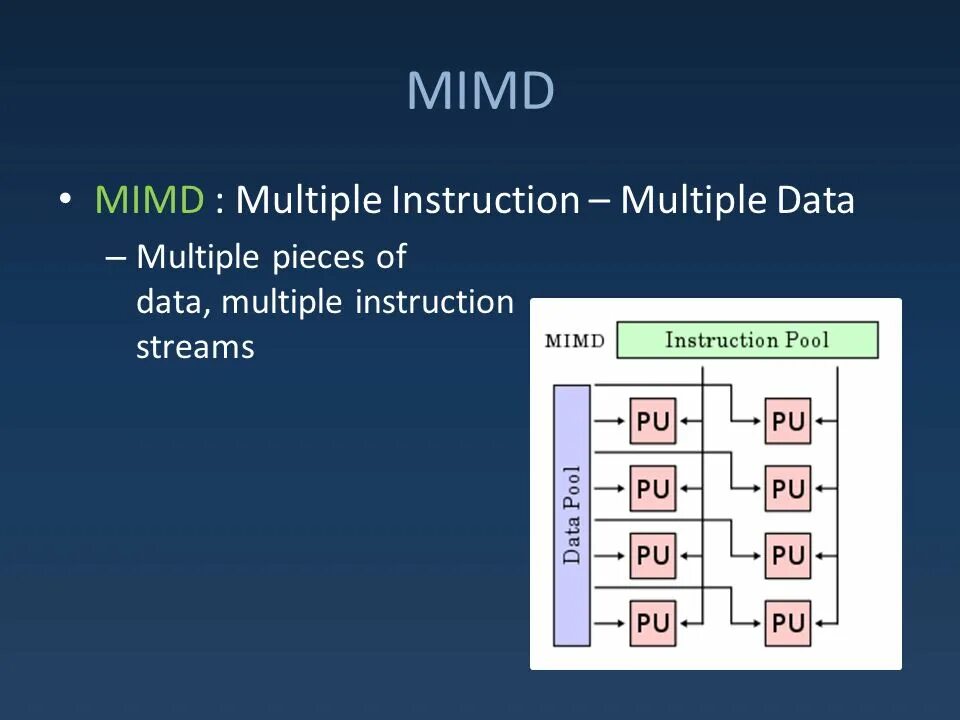 MIMD

• MIMD : Multiple Instruction – Multiple Data

– Multiple pieces of data, multiple instruction streams

MIMD
Instruction Pool
Data Pool
PU
PU
PU
PU
PU
PU
PU
PU